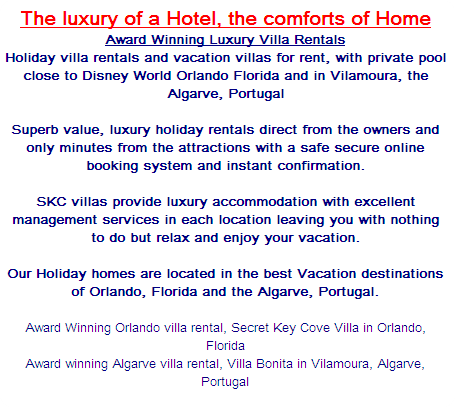 The luxury of a Hotel, the comforts of Home

Award Winning Luxury Villa Rentals

Holiday villa rentals and vacation villas for rent, with private pool close to Disney World Orlando Florida and in Vilamoura, the Algarve, Portugal

Superb value, luxury holiday rentals direct from the owners and only minutes from the attractions with a safe secure online booking system and instant confirmation.

SKC villas provide luxury accommodation with excellent management services in each location leaving you with nothing to do but relax and enjoy your vacation.

Our Holiday homes are located in the best Vacation destinations of Orlando, Florida and the Algarve, Portugal.

Award Winning Orlando villa rental, Secret Key Cove Villa in Orlando, Florida

Award winning Algarve villa rental, Villa Bonita in Vilamoura, Algarve, Portugal